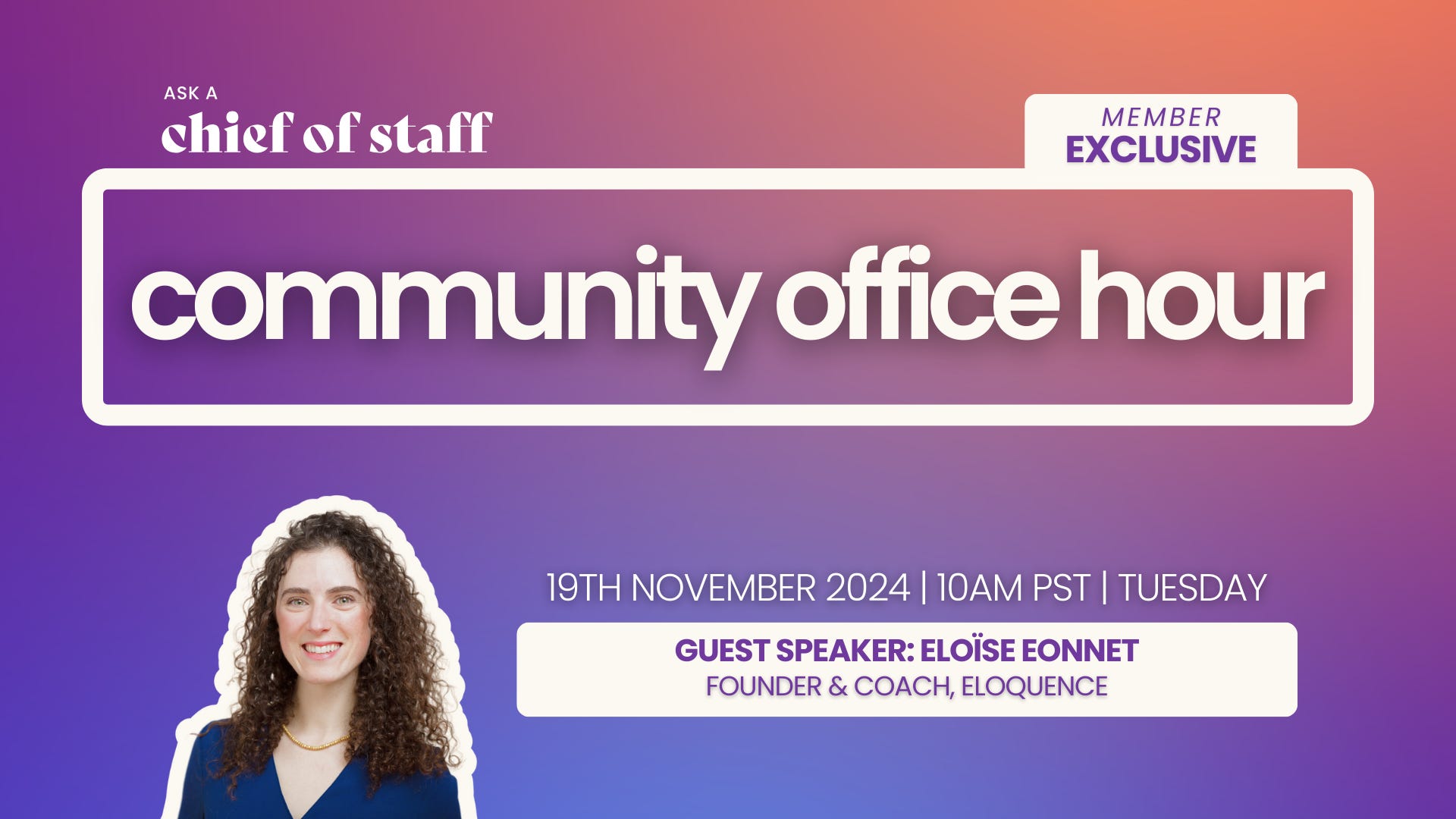 ASK A
chief of staff

MEMBER
EXCLUSIVE

community office hour

19TH NOVEMBER 2024 | 10AM PST | TUESDAY

GUEST SPEAKER: ELOÏSE EONNET
FOUNDER & COACH, ELOQUENCE